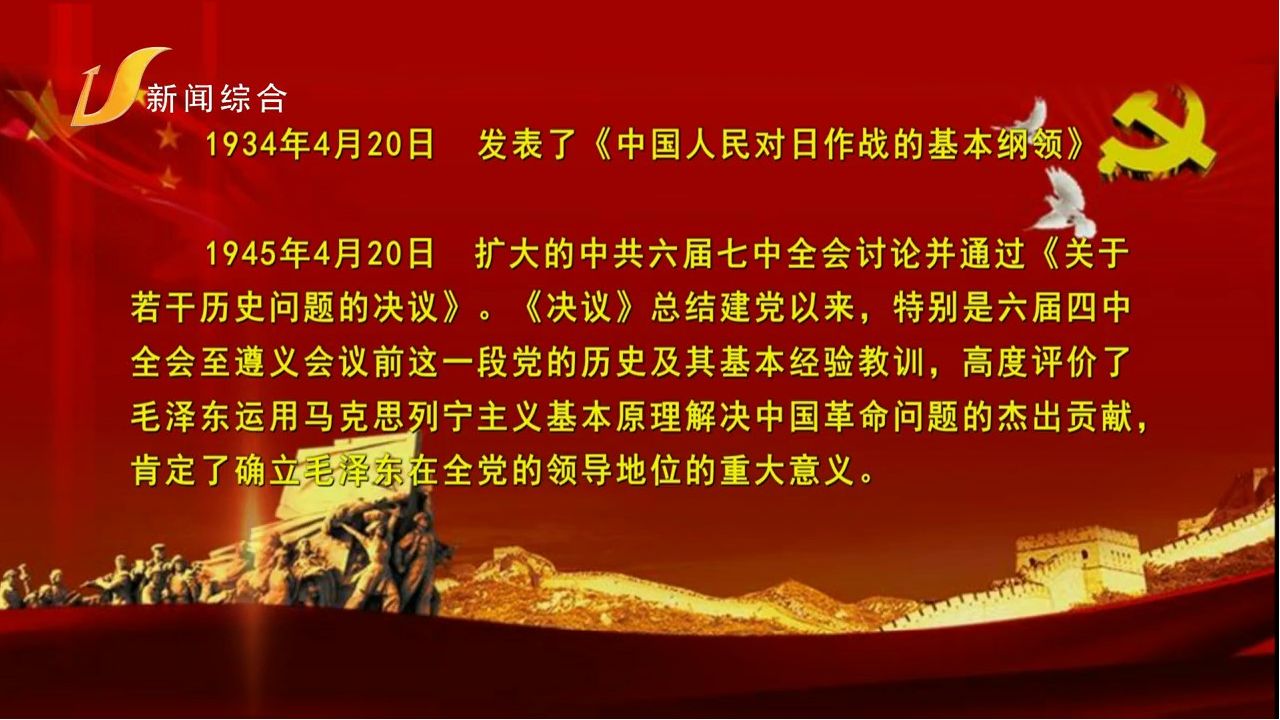 新闻综合

1934年4月20日　发表了《中国人民对日作战的基本纲领》

1945年4月20日　扩大的中共六届七中全会讨论并通过《关于若干历史问题的决议》。《决议》总结建党以来，特别是六届四中全会至遵义会议前这一段党的历史及其基本经验教训，高度评价了毛泽东运用马克思列宁主义基本原理解决中国革命问题的杰出贡献，肯定了确立毛泽东在全党的领导地位的重大意义。